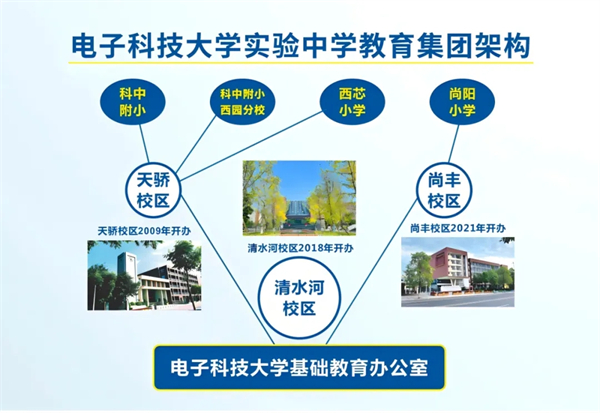 电子科技大学实验中学教育集团架构

科中附小

科中附小西园分校

西芯小学

尚阳小学

天骄校区

天骄校区2009年开办

清水河校区2018年开办

尚丰校区

尚丰校区2021年开办

清水河校区

电子科技大学基础教育办公室